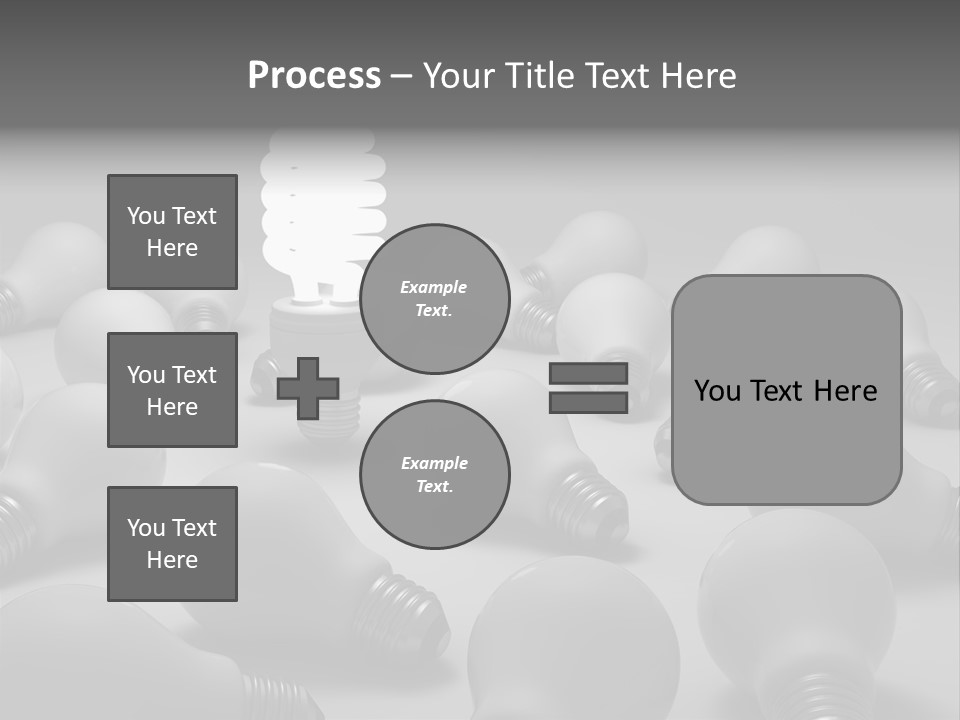 Process – Your Title Text Here

You Text Here

You Text Here

You Text Here

Example Text.

Example Text.

You Text Here